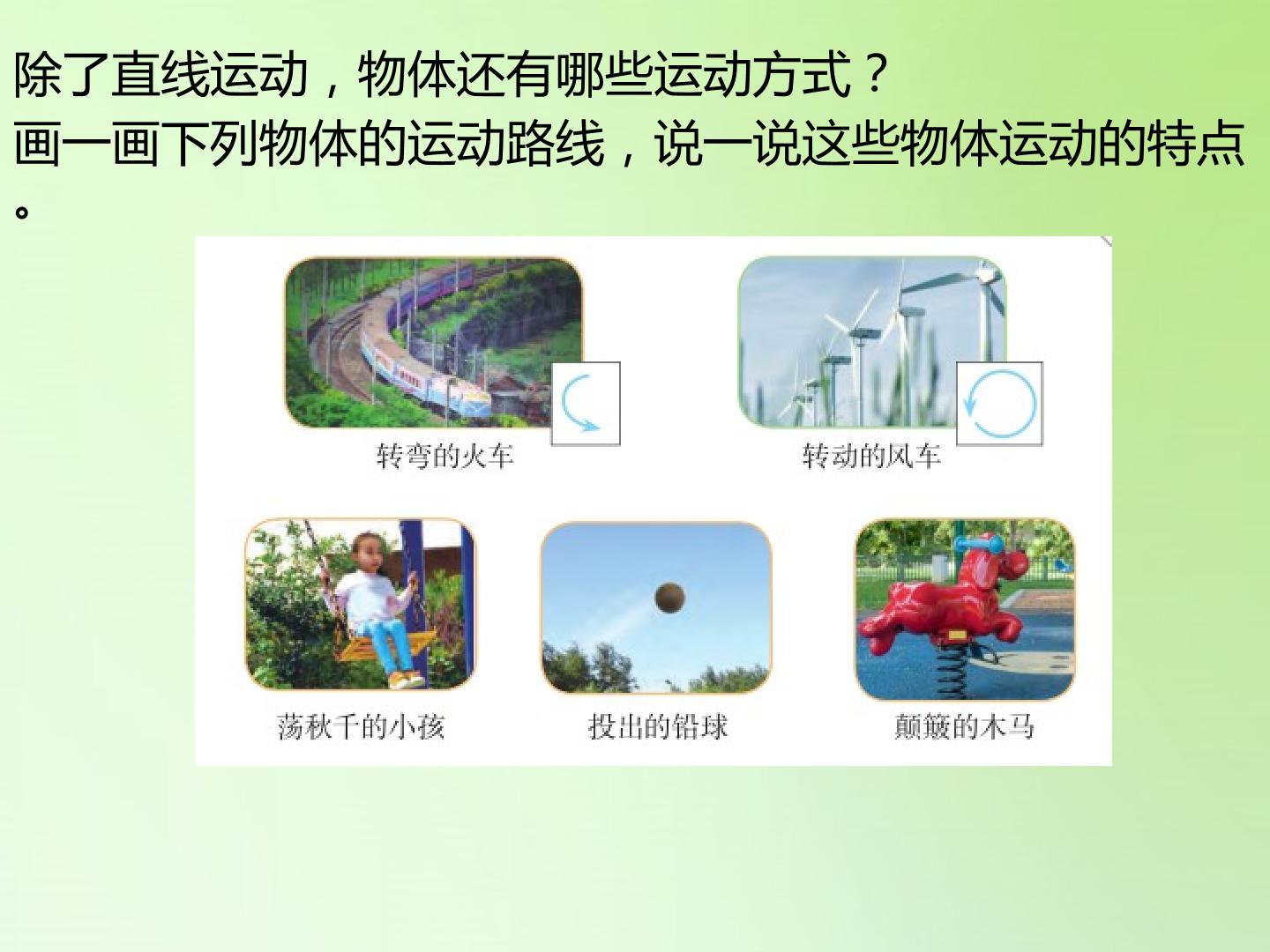 除了直线运动，物体还有哪些运动方式？
画一画下列物体的运动路线，说一说这些物体运动的特点。

转弯的火车

转动的风车

荡秋千的小孩

投出的铅球

颠簸的木马